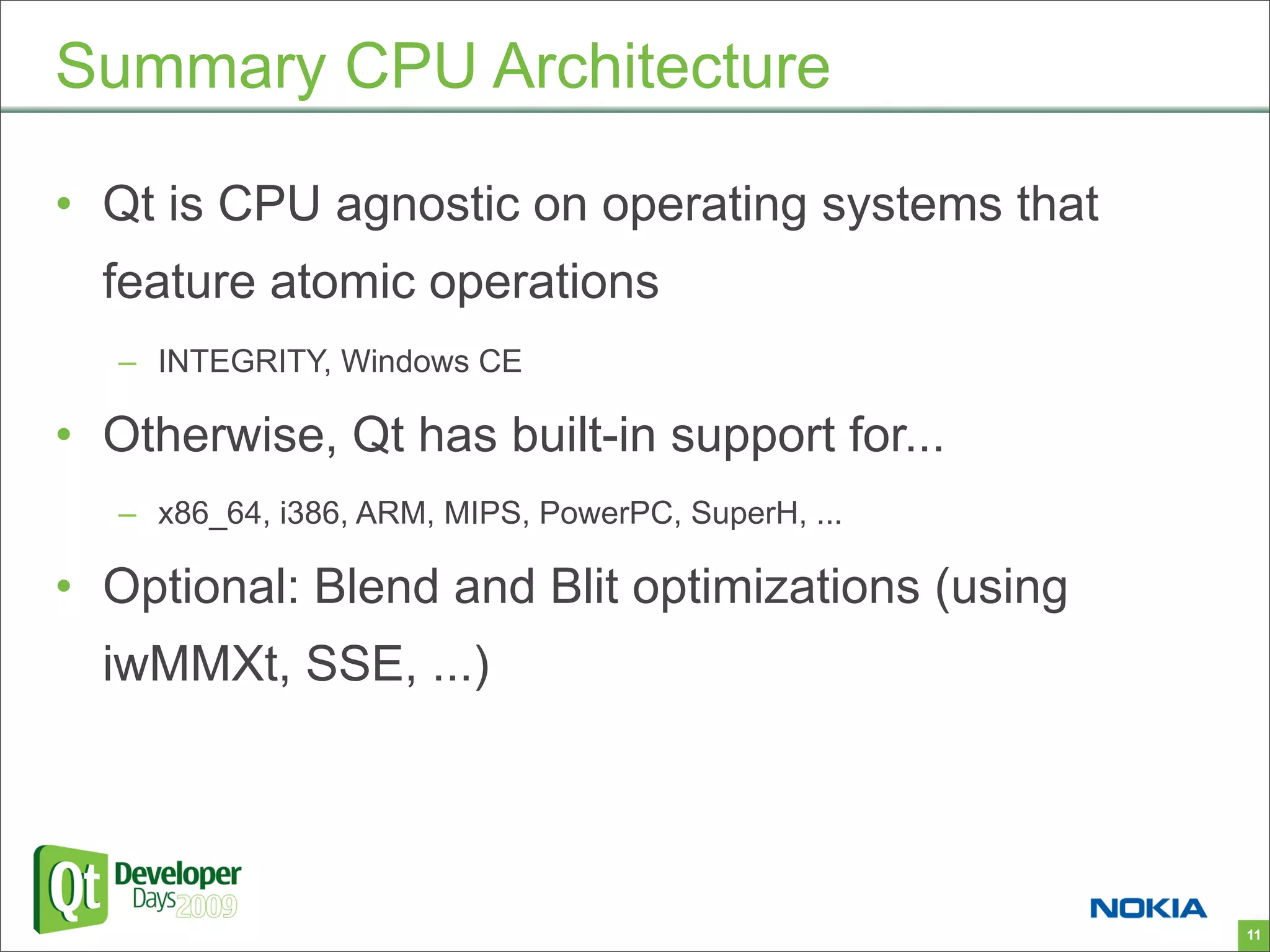 Summary CPU Architecture

• Qt is CPU agnostic on operating systems that feature atomic operations

– INTEGRITY, Windows CE

• Otherwise, Qt has built-in support for...

– x86_64, i386, ARM, MIPS, PowerPC, SuperH, ...

• Optional: Blend and Blit optimizations (using iwMMXt, SSE, ...)

Qt Developer Days 2009

NOKIA

11